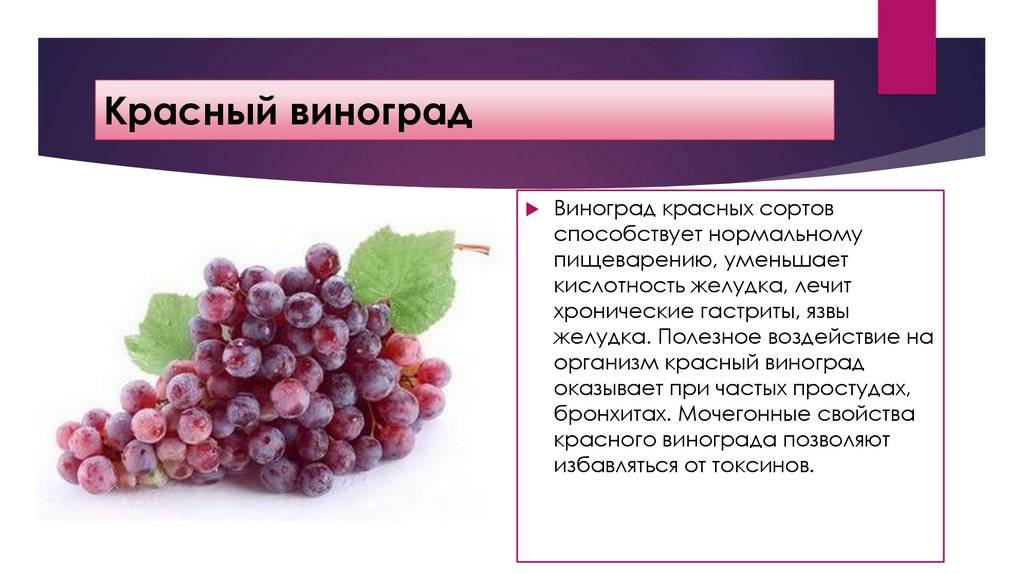 Красный виноград

Виноград красных сортов способствует нормальному пищеварению, уменьшает кислотность желудка, лечит хронические гастриты, язвы желудка. Полезное воздействие на организм красный виноград оказывает при частых простудах, бронхитах. Мочегонные свойства красного винограда позволяют избавляться от токсинов.